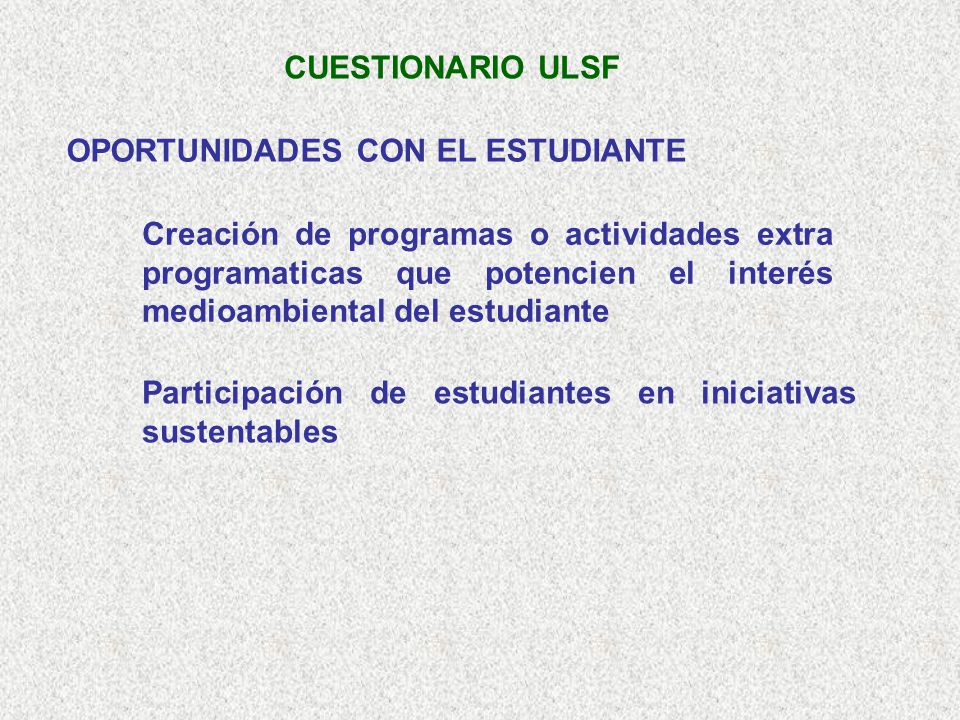 CUESTIONARIO ULSF

OPORTUNIDADES CON EL ESTUDIANTE

Creación de programas o actividades extra programaticas que potencien el interés medioambiental del estudiante

Participación de estudiantes en iniciativas sustentables